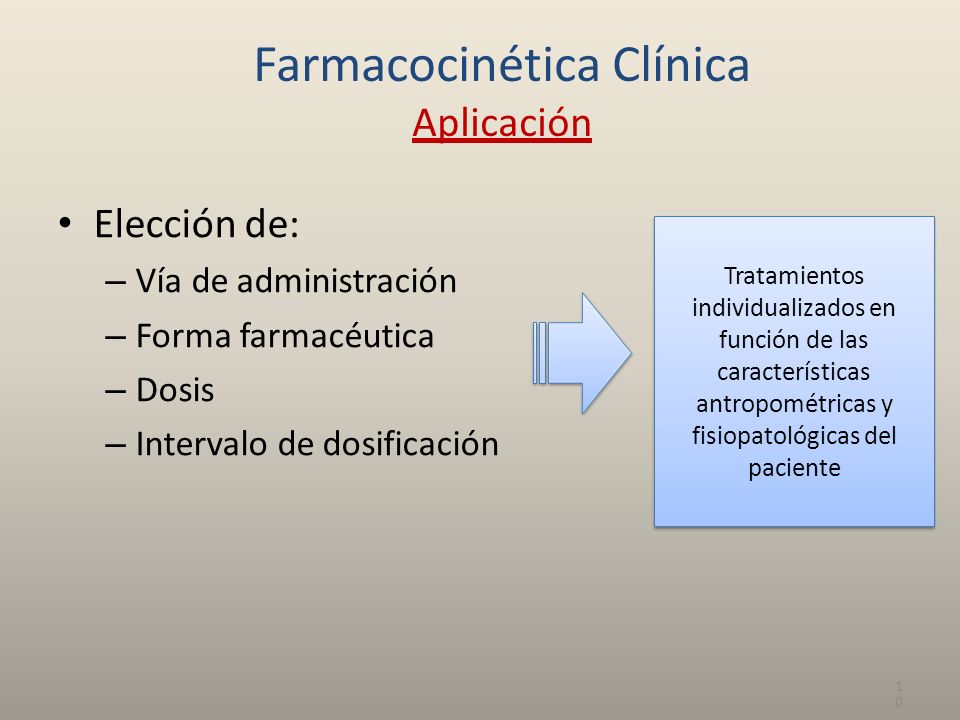 Farmacocinética Clínica
Aplicación

• Elección de:
– Vía de administración
– Forma farmacéutica
– Dosis
– Intervalo de dosificación

Tratamientos individualizados en función de las características antropométricas y fisiopatológicas del paciente

10